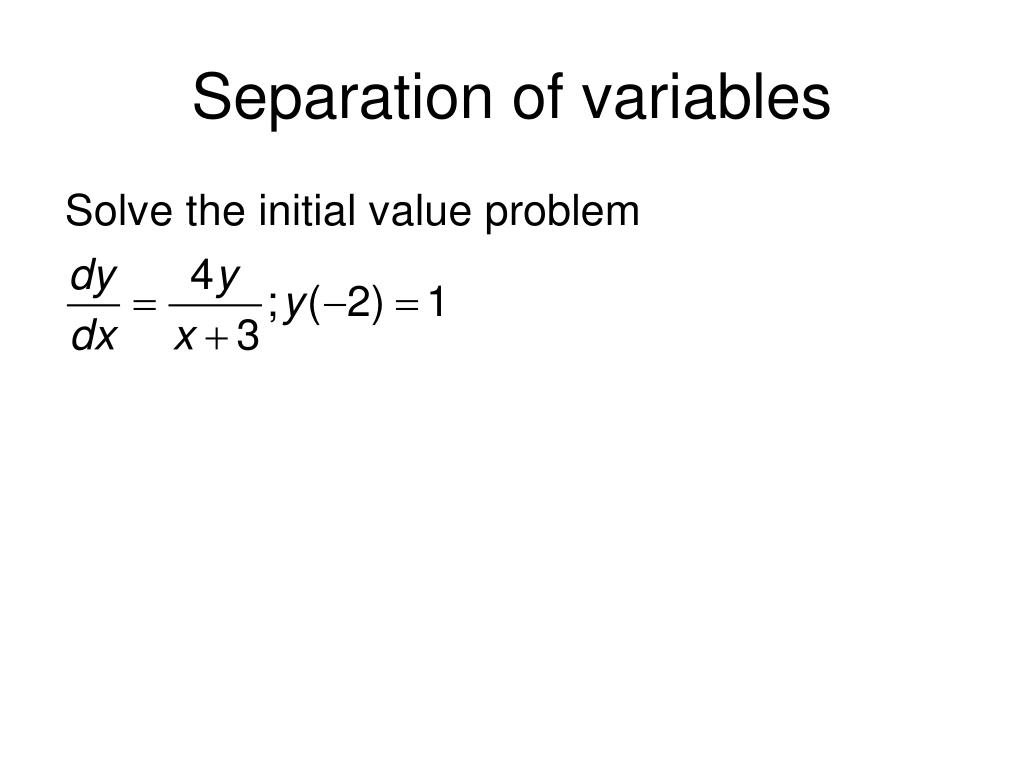 Separation of variables

Solve the initial value problem

$\frac{dy}{dx} = \frac{4y}{x+3}; y(-2) = 1$